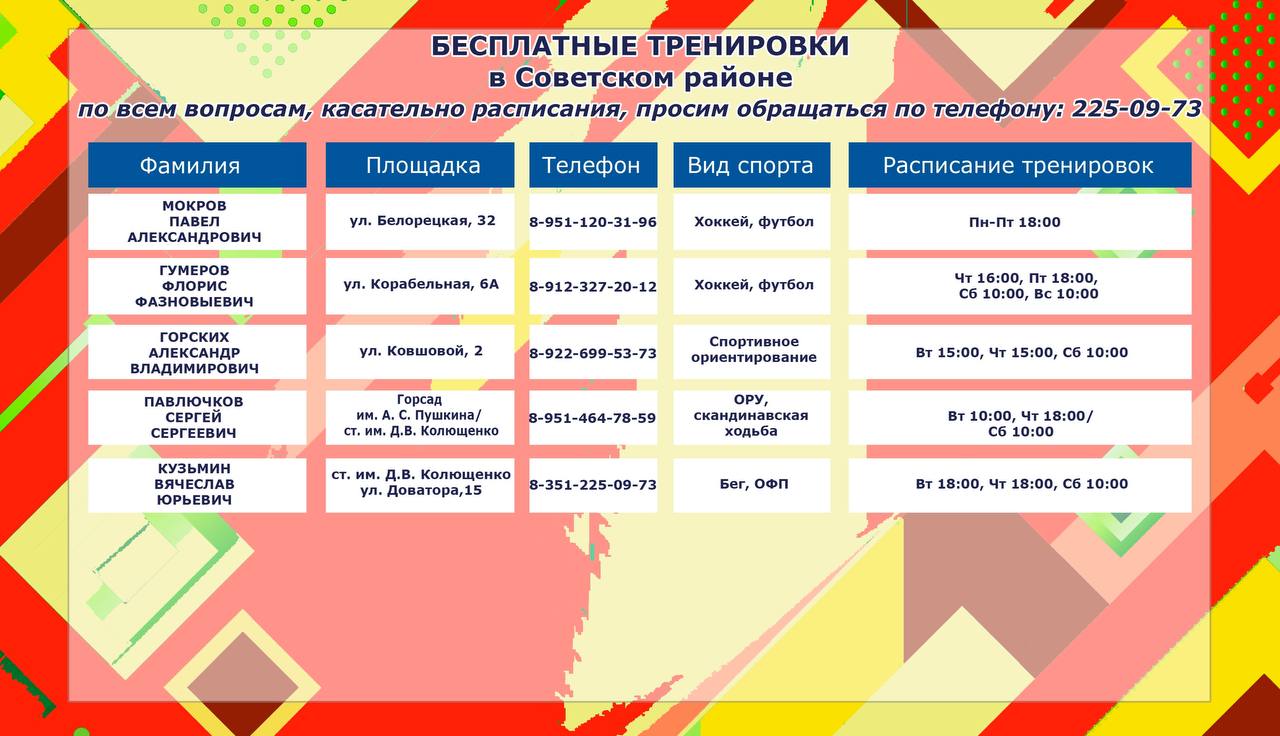 БЕСПЛАТНЫЕ ТРЕНИРОВКИ
в Советском районе
по всем вопросам, касательно расписания, просим обращаться по телефону: 225-09-73

| Фамилия | Площадка | Телефон | Вид спорта | Расписание тренировок |
|---|---|---|---|---|
| МОКРОВ ПАВЕЛ АЛЕКСАНДРОВИЧ | ул. Белорецкая, 32 | 8-951-120-31-96 | Хоккей, футбол | Пн-Пт 18:00 |
| ГУМЕРОВ ФЛОРИС ФАЗНОВЫЕВИЧ | ул. Корабельная, 6А | 8-912-327-20-12 | Хоккей, футбол | Чт 16:00, Пт 18:00, Сб 10:00, Вс 10:00 |
| ГОРСКИХ АЛЕКСАНДР ВЛАДИМИРОВИЧ | ул. Ковшовой, 2 | 8-922-699-53-73 | Спортивное ориентирование | Вт 15:00, Чт 15:00, Сб 10:00 |
| ПАВЛЮЧКОВ СЕРГЕЙ СЕРГЕЕВИЧ | Горсад им. А. С. Пушкина/ ст. им. Д.В. Колющенко | 8-951-464-78-59 | ОРУ, скандинавская ходьба | Вт 10:00, Чт 18:00/ Сб 10:00 |
| КУЗЬМИН ВЯЧЕСЛАВ ЮРЬЕВИЧ | ст. им. Д.В. Колющенко ул. Доватора,15 | 8-351-225-09-73 | Бег, ОФП | Вт 18:00, Чт 18:00, Сб 10:00 |